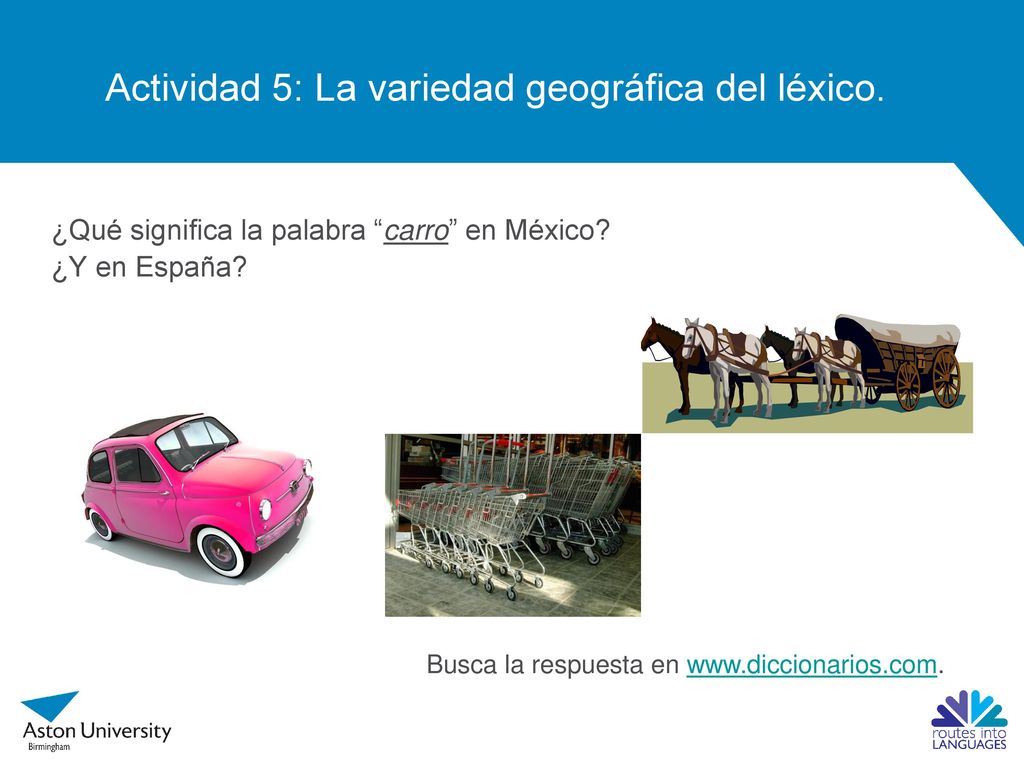 Actividad 5: La variedad geográfica del léxico.

¿Qué significa la palabra “carro” en México?
¿Y en España?

Busca la respuesta en www.diccionarios.com.

Aston University
Birmingham

routes into LANGUAGES